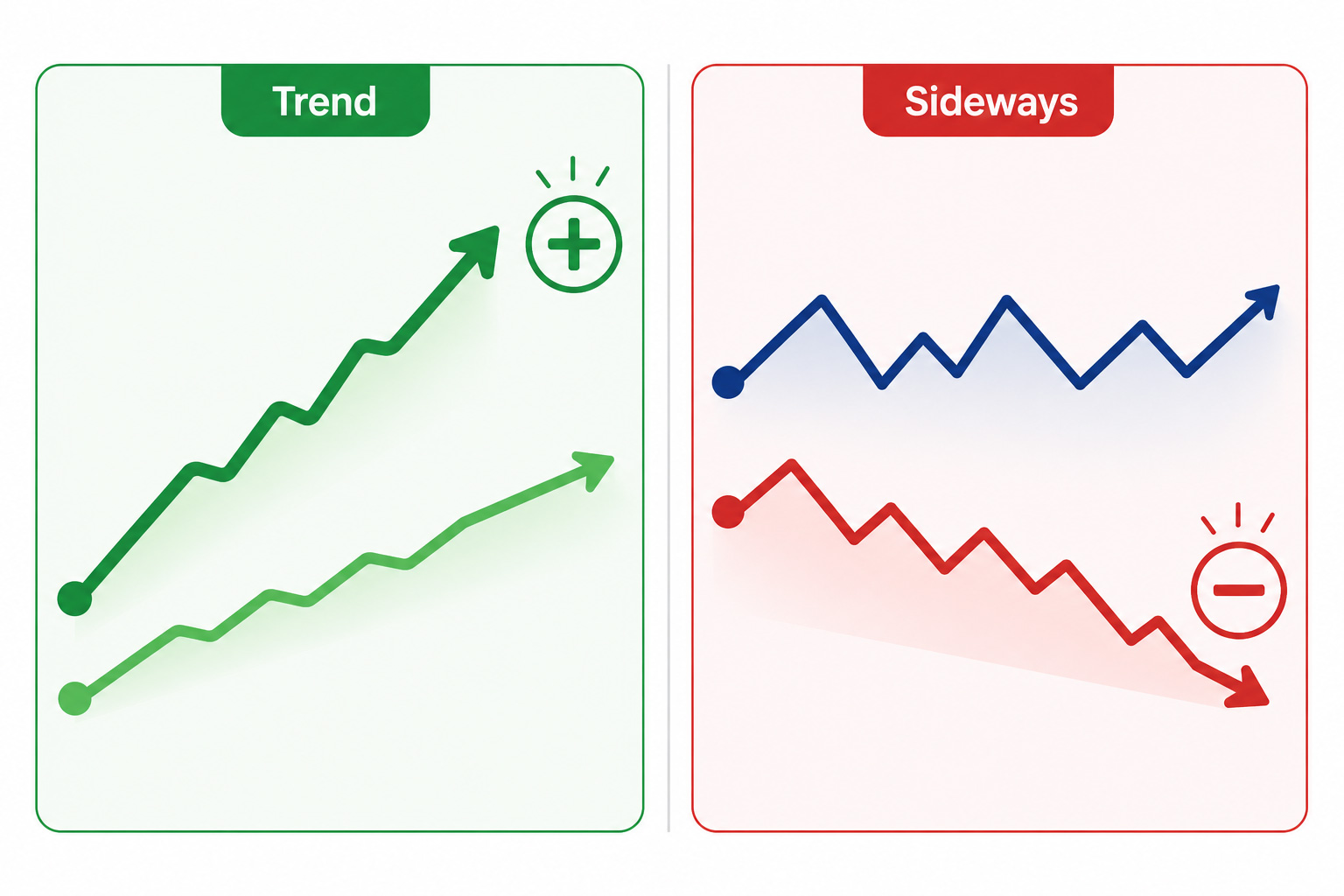 Trend

Sideways